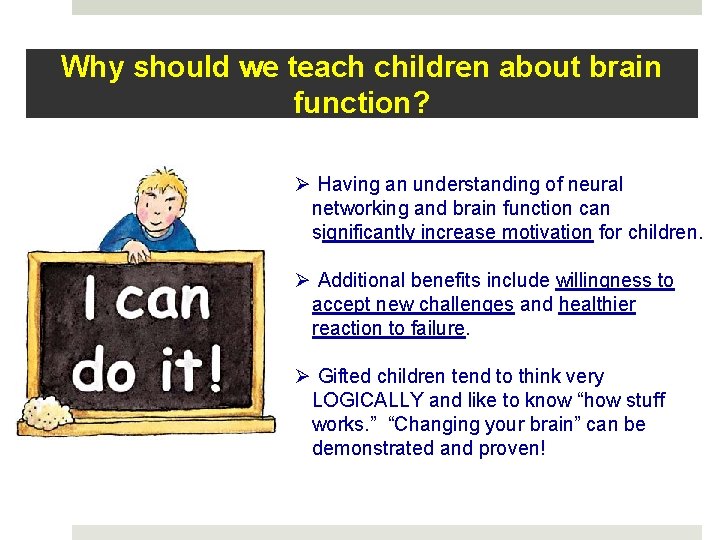 Why should we teach children about brain function?

I can do it!

➢ Having an understanding of neural networking and brain function can significantly increase motivation for children.

➢ Additional benefits include willingness to accept new challenges and healthier reaction to failure.

➢ Gifted children tend to think very LOGICALLY and like to know “how stuff works.” “Changing your brain” can be demonstrated and proven!